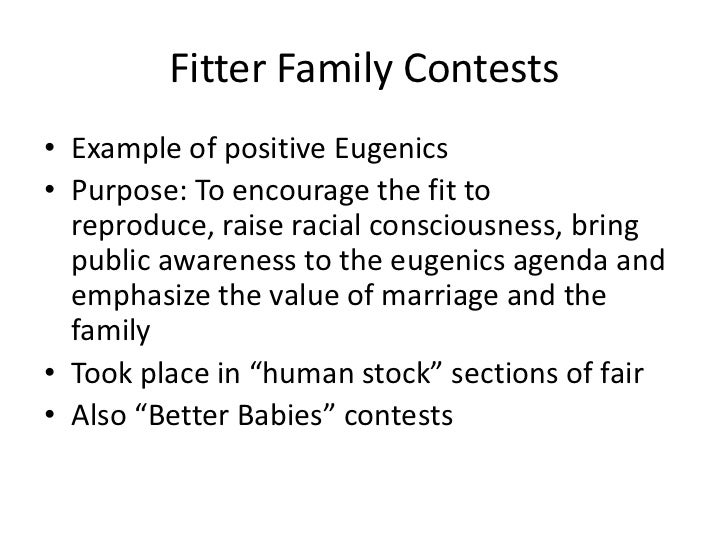 Fitter Family Contests

• Example of positive Eugenics
• Purpose: To encourage the fit to reproduce, raise racial consciousness, bring public awareness to the eugenics agenda and emphasize the value of marriage and the family
• Took place in “human stock” sections of fair
• Also “Better Babies” contests